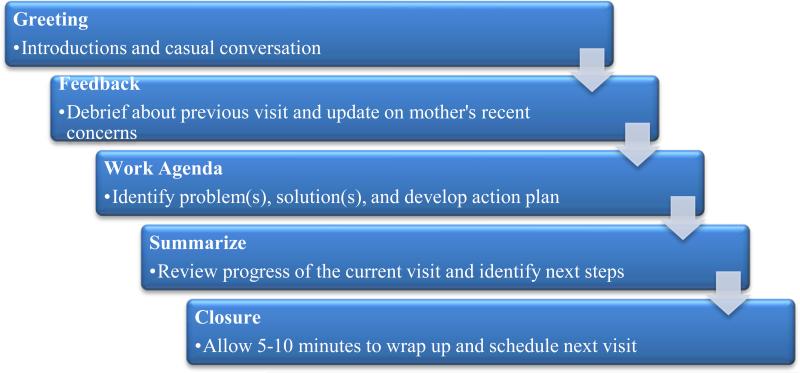 Greeting
•Introductions and casual conversation

Feedback
•Debrief about previous visit and update on mother's recent concerns

Work Agenda
•Identify problem(s), solution(s), and develop action plan

Summarize
•Review progress of the current visit and identify next steps

Closure
•Allow 5-10 minutes to wrap up and schedule next visit